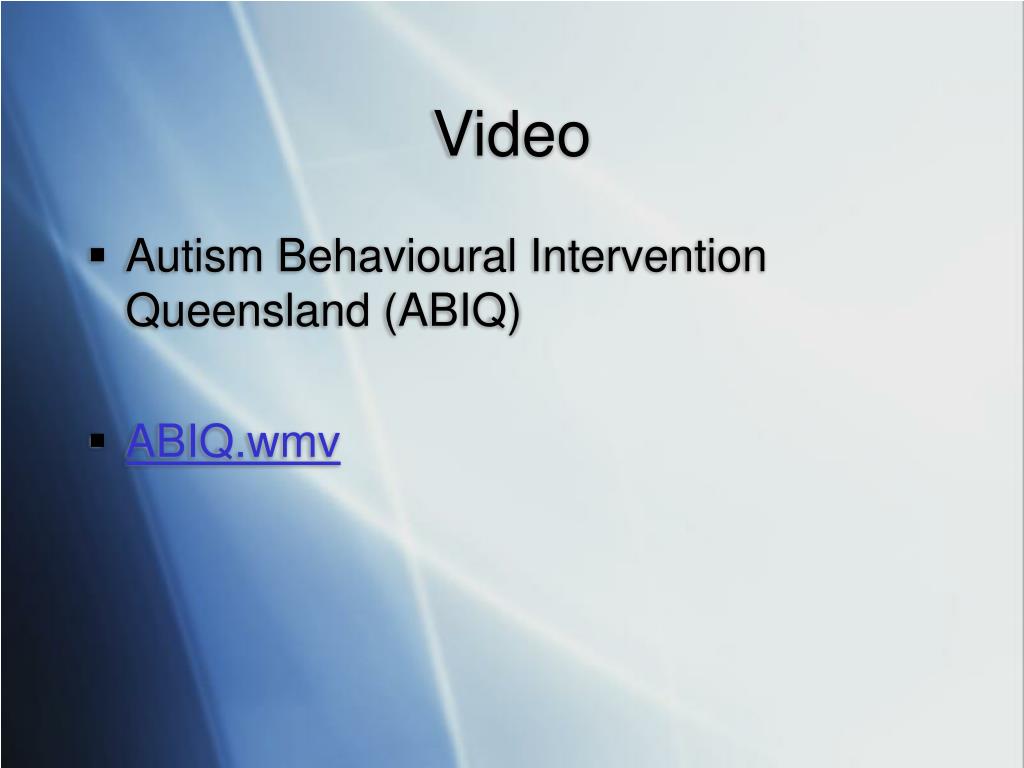 Video

▪ Autism Behavioural Intervention Queensland (ABIQ)

▪ ABIQ.wmv